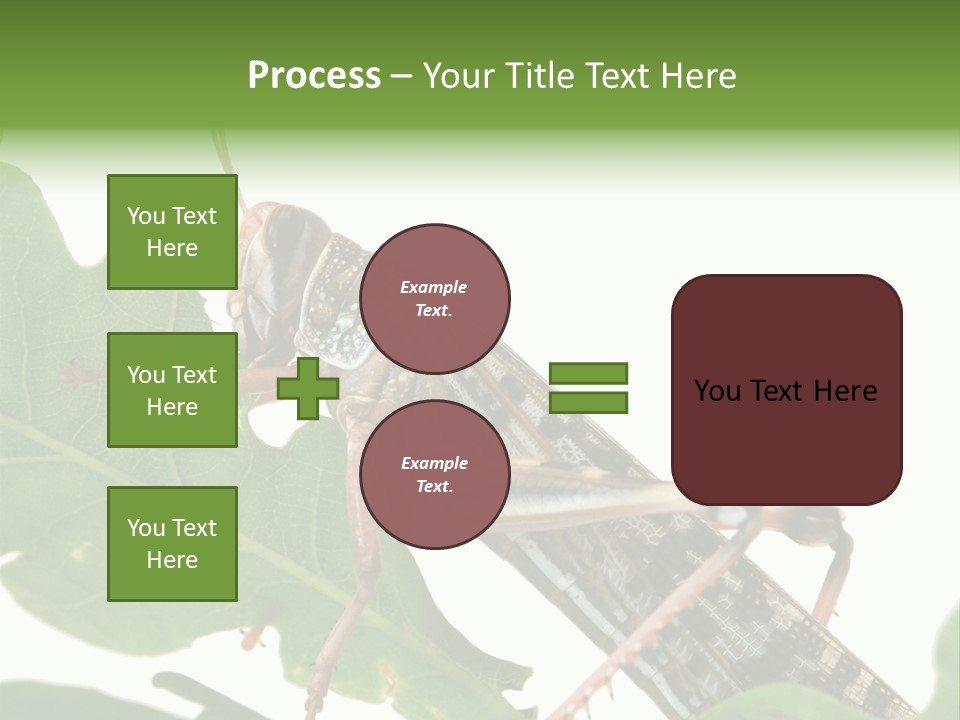 Process – Your Title Text Here

You Text Here

You Text Here

You Text Here

Example Text.

Example Text.

You Text Here